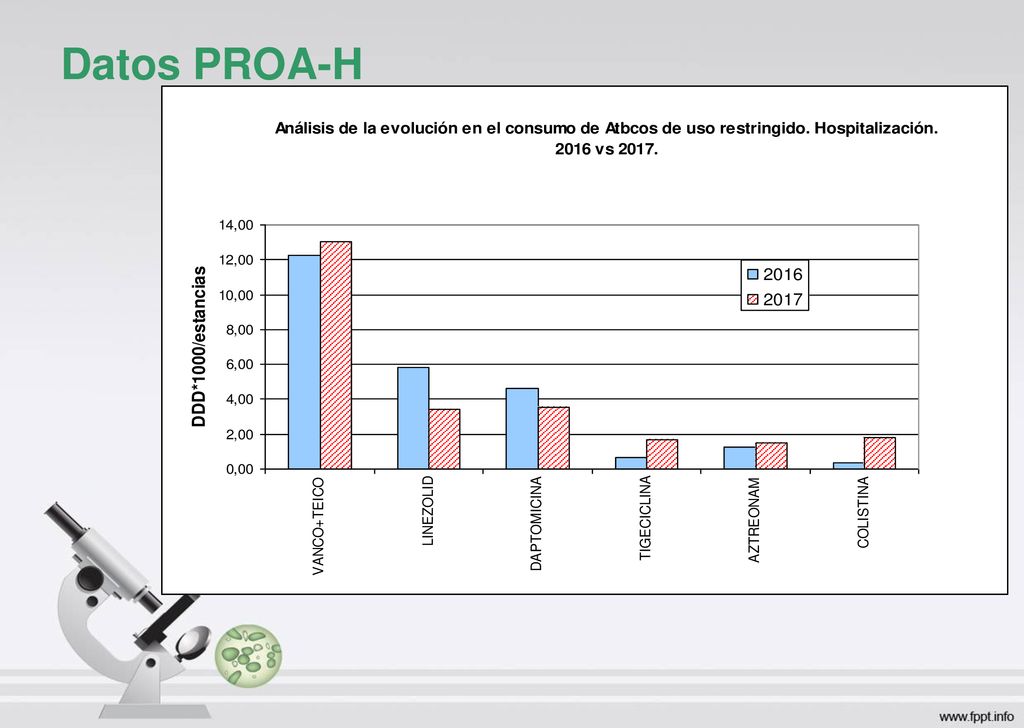 Datos PROA-H

Análisis de la evolución en el consumo de Atbcos de uso restringido. Hospitalización. 2016 vs 2017.

DDD*1000/estancias

14,00
12,00
10,00
8,00
6,00
4,00
2,00
0,00

2016
2017

VANCO+TEICO
LINEZOLID
DAPTOMICINA
TIGECICLINA
AZTREONAM
COLISTINA

www.fppt.info